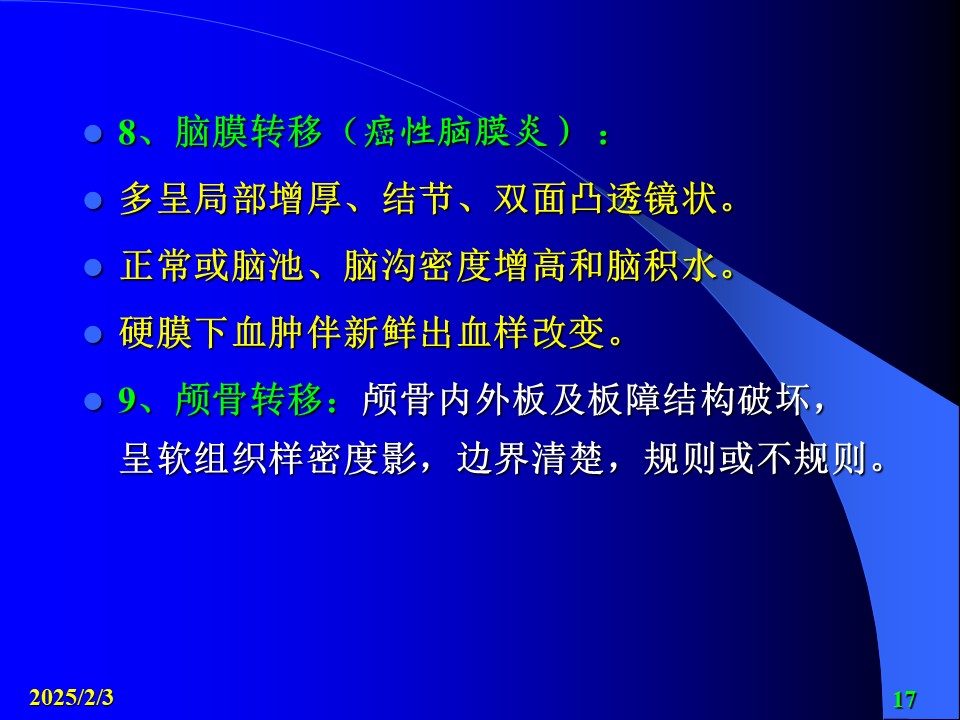 8、脑膜转移（癌性脑膜炎）：

多呈局部增厚、结节、双面凸透镜状。

正常或脑池、脑沟密度增高和脑积水。

硬膜下血肿伴新鲜出血样改变。

9、颅骨转移：颅骨内外板及板障结构破坏，呈软组织样密度影，边界清楚，规则或不规则。

2025/2/3

17